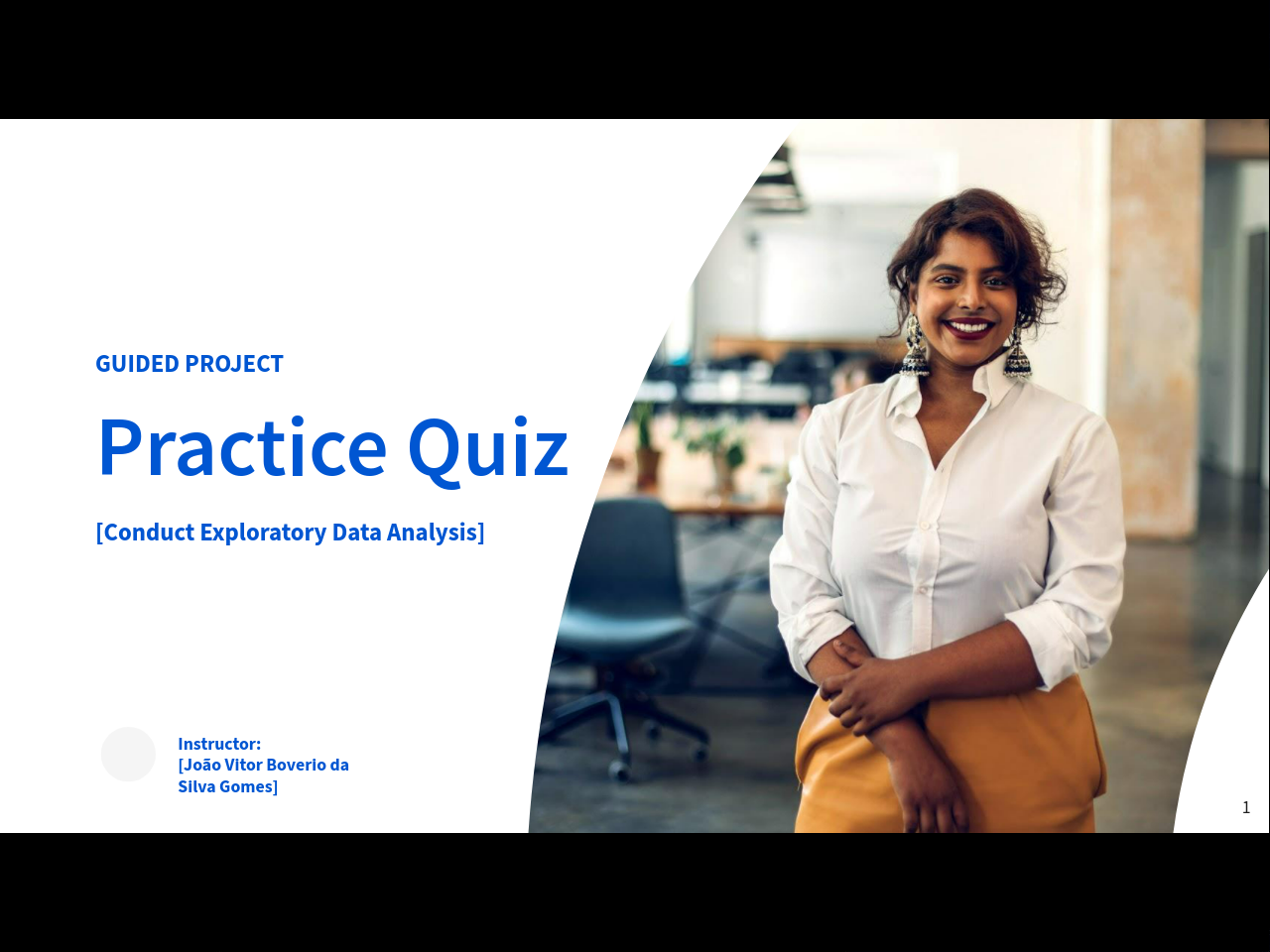 GUIDED PROJECT

Practice Quiz

[Conduct Exploratory Data Analysis]

Instructor:
[João Vitor Boverio da Silva Gomes]

1